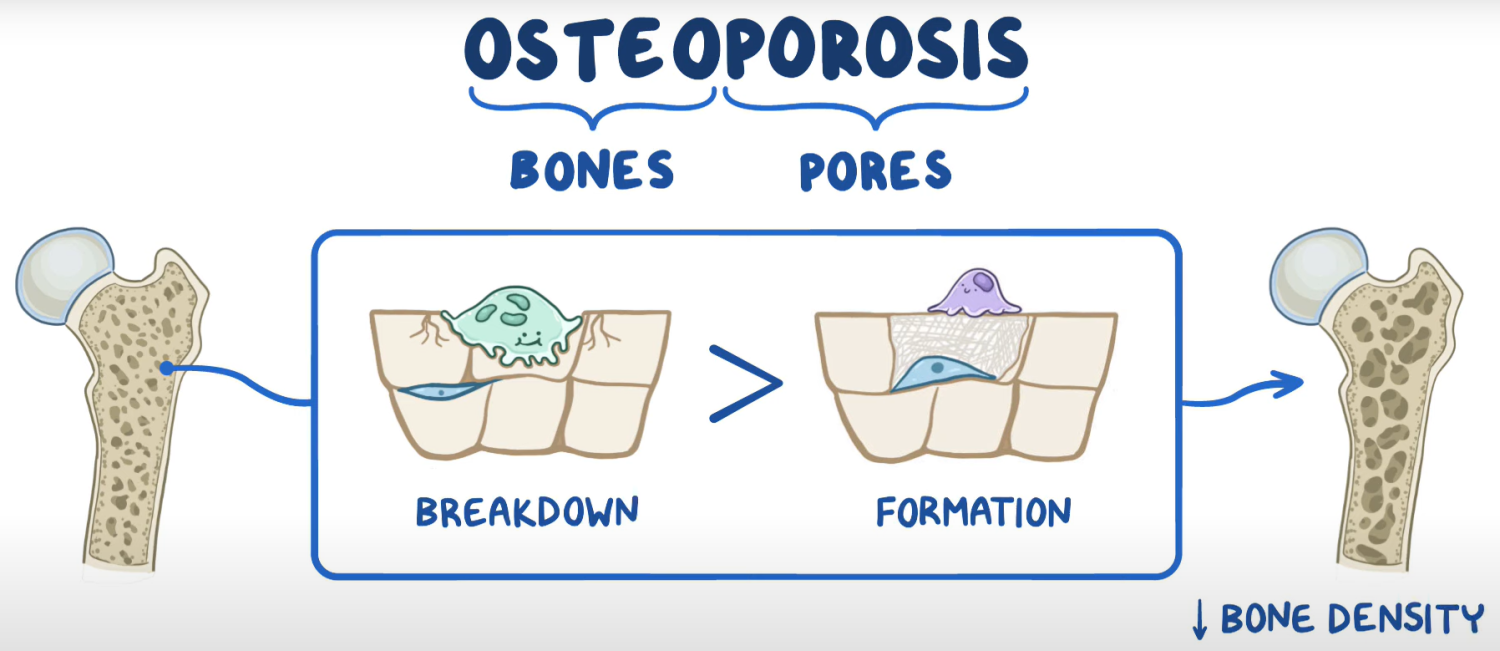 OSTEOPOROSIS

BONES PORES

BREAKDOWN > FORMATION

↓ BONE DENSITY